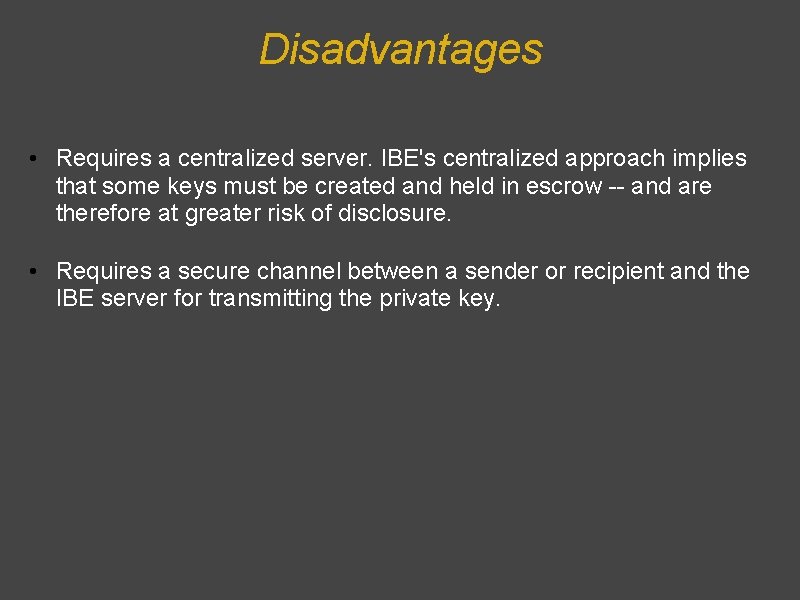 Disadvantages

• Requires a centralized server. IBE's centralized approach implies that some keys must be created and held in escrow -- and are therefore at greater risk of disclosure.

• Requires a secure channel between a sender or recipient and the IBE server for transmitting the private key.